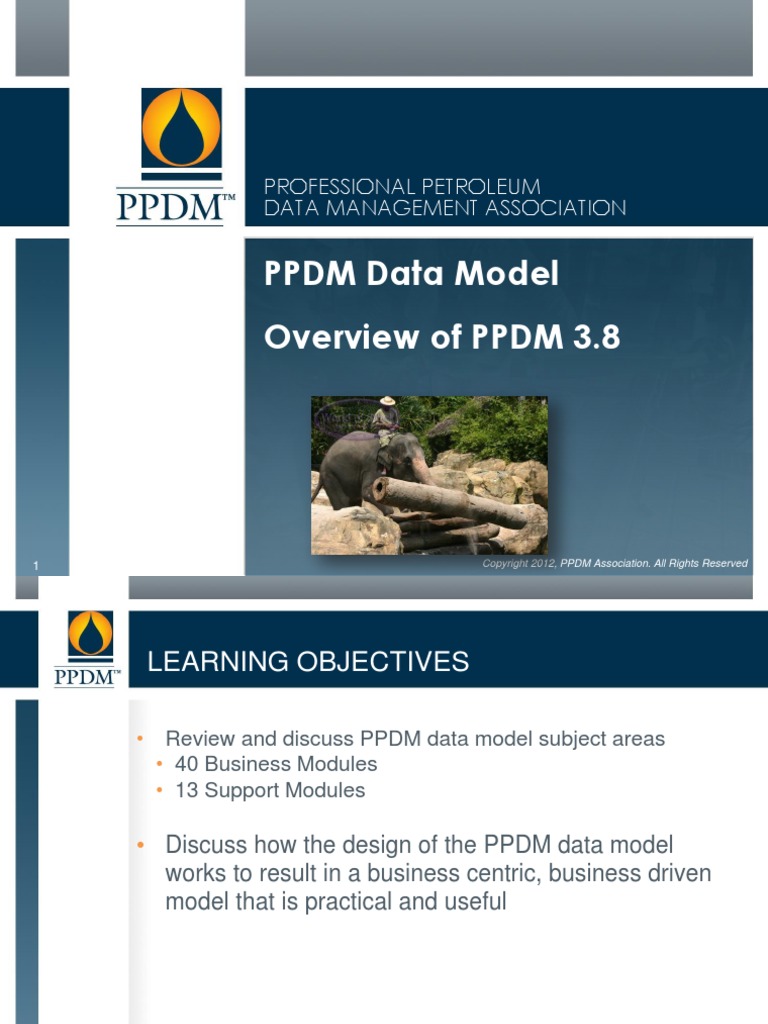 PPDM™

PROFESSIONAL PETROLEUM DATA MANAGEMENT ASSOCIATION

PPDM Data Model

Overview of PPDM 3.8

1

Copyright 2012, PPDM Association. All Rights Reserved

PPDM™

LEARNING OBJECTIVES

• Review and discuss PPDM data model subject areas
• 40 Business Modules
• 13 Support Modules

• Discuss how the design of the PPDM data model works to result in a business centric, business driven model that is practical and useful